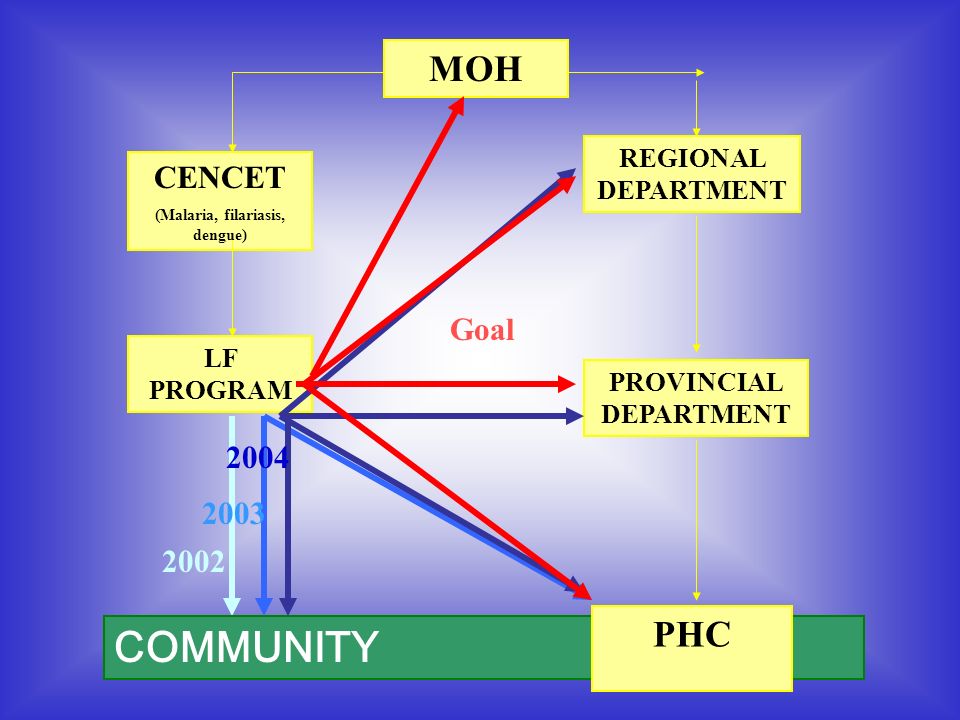 MOH

CENCET
(Malaria, filariasis, dengue)

REGIONAL DEPARTMENT

Goal

LF PROGRAM

PROVINCIAL DEPARTMENT

2004

2003

2002

COMMUNITY

PHC